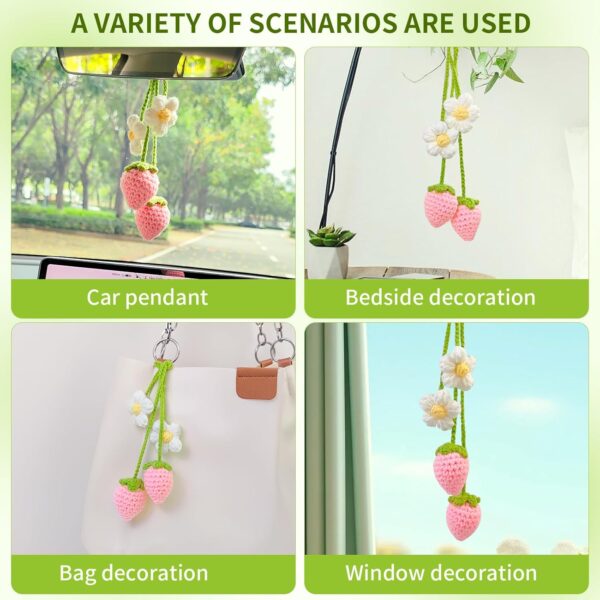 A VARIETY OF SCENARIOS ARE USED

Car pendant

Bedside decoration

Bag decoration

Window decoration